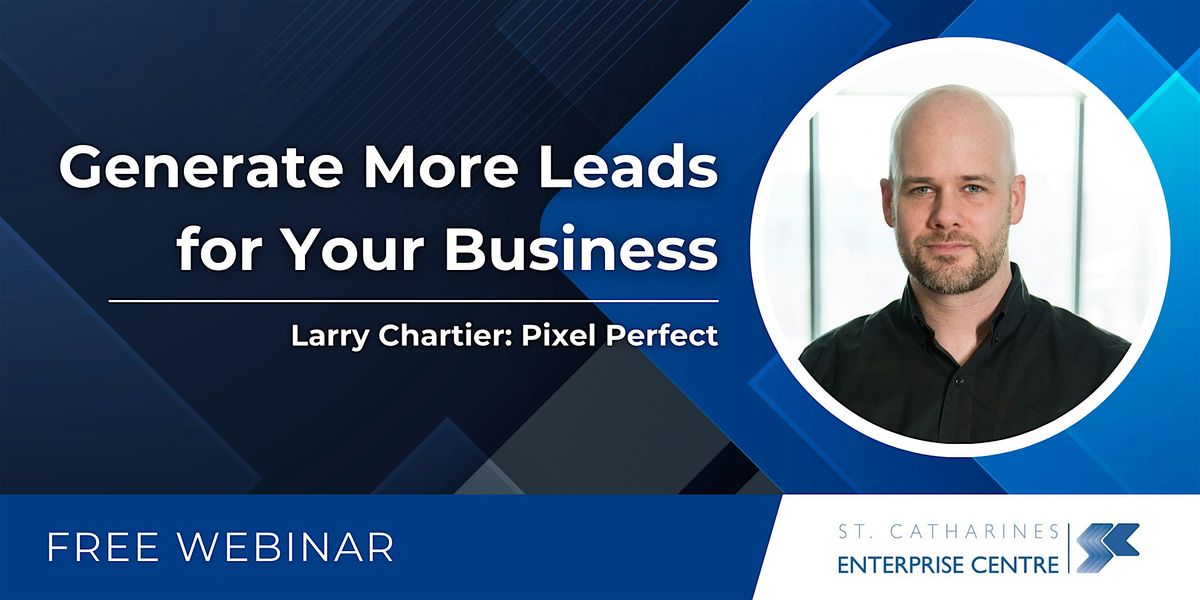 Generate More Leads for Your Business

Larry Chartier: Pixel Perfect

FREE WEBINAR

ST. CATHARINES
ENTERPRISE CENTRE